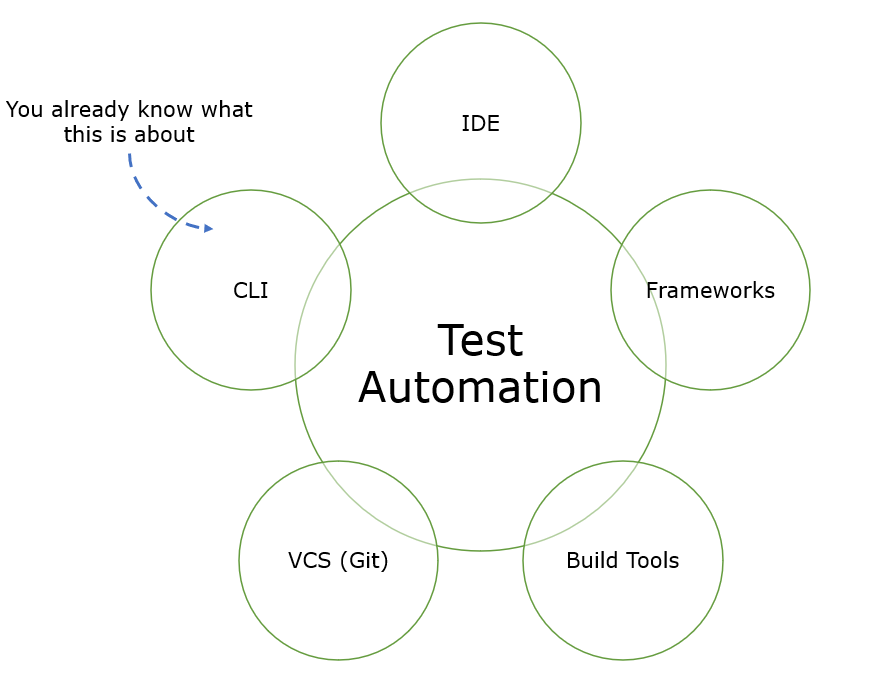 You already know what this is about

IDE

CLI

Frameworks

Test Automation

VCS (Git)

Build Tools